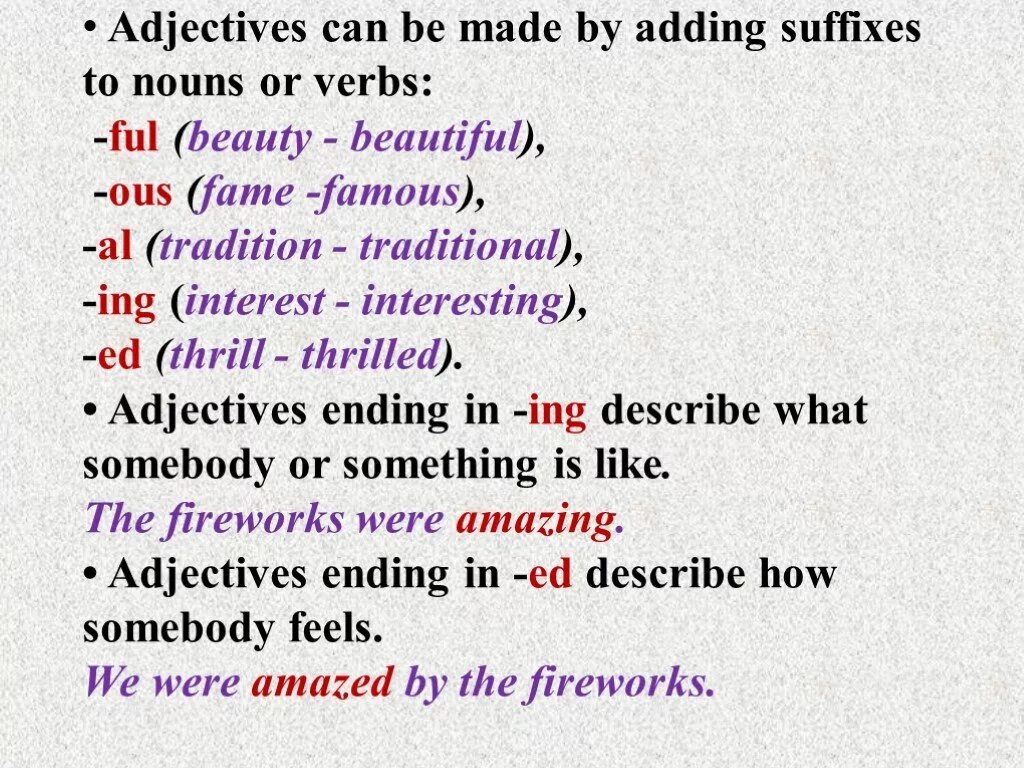 • Adjectives can be made by adding suffixes to nouns or verbs:
-ful (beauty - beautiful),
-ous (fame -famous),
-al (tradition - traditional),
-ing (interest - interesting),
-ed (thrill - thrilled).
• Adjectives ending in -ing describe what somebody or something is like.
The fireworks were amazing.
• Adjectives ending in -ed describe how somebody feels.
We were amazed by the fireworks.